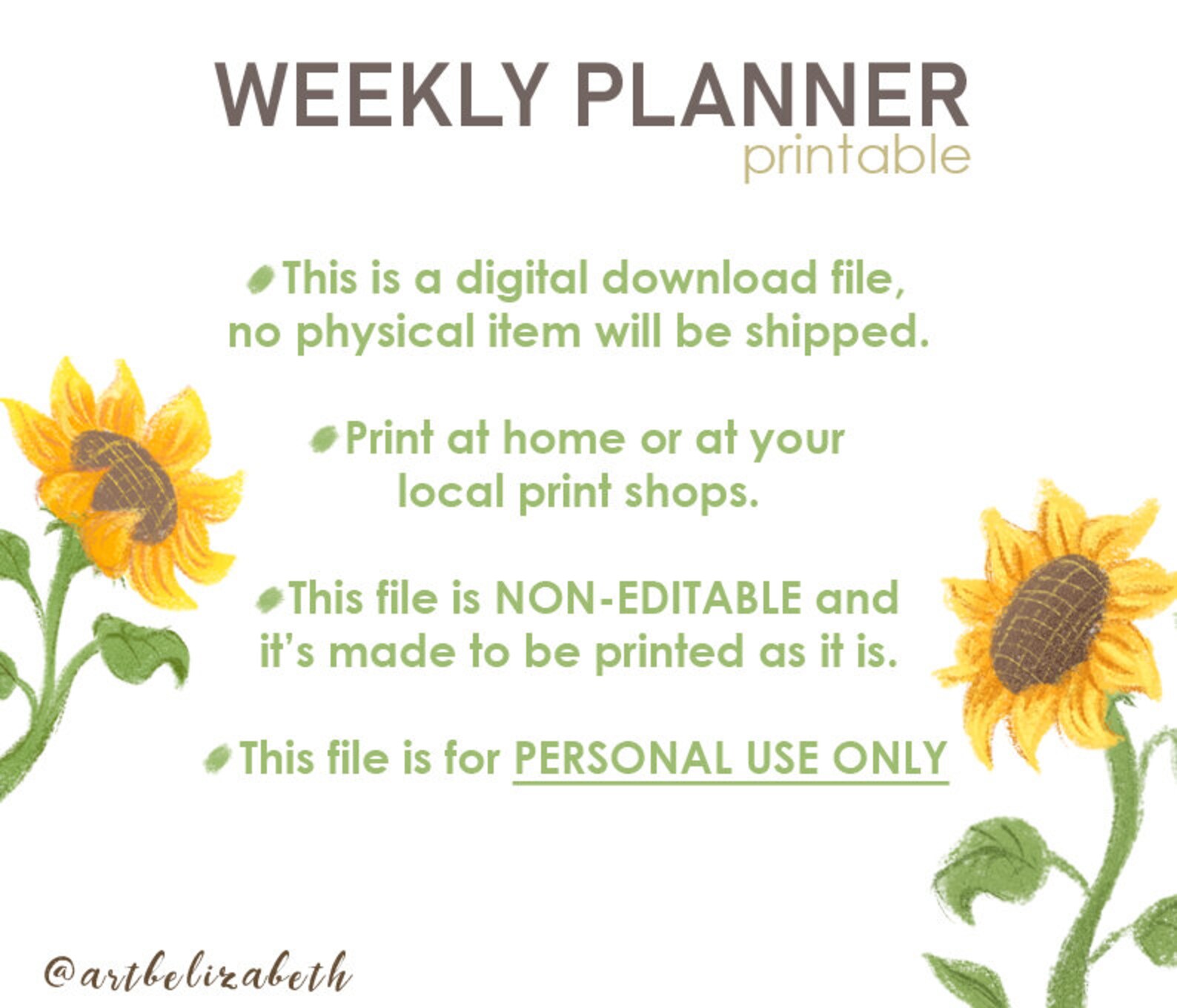 WEEKLY PLANNER
printable

This is a digital download file, no physical item will be shipped.

Print at home or at your local print shops.

This file is NON-EDITABLE and it's made to be printed as it is.

This file is for PERSONAL USE ONLY

@artbelizabeth